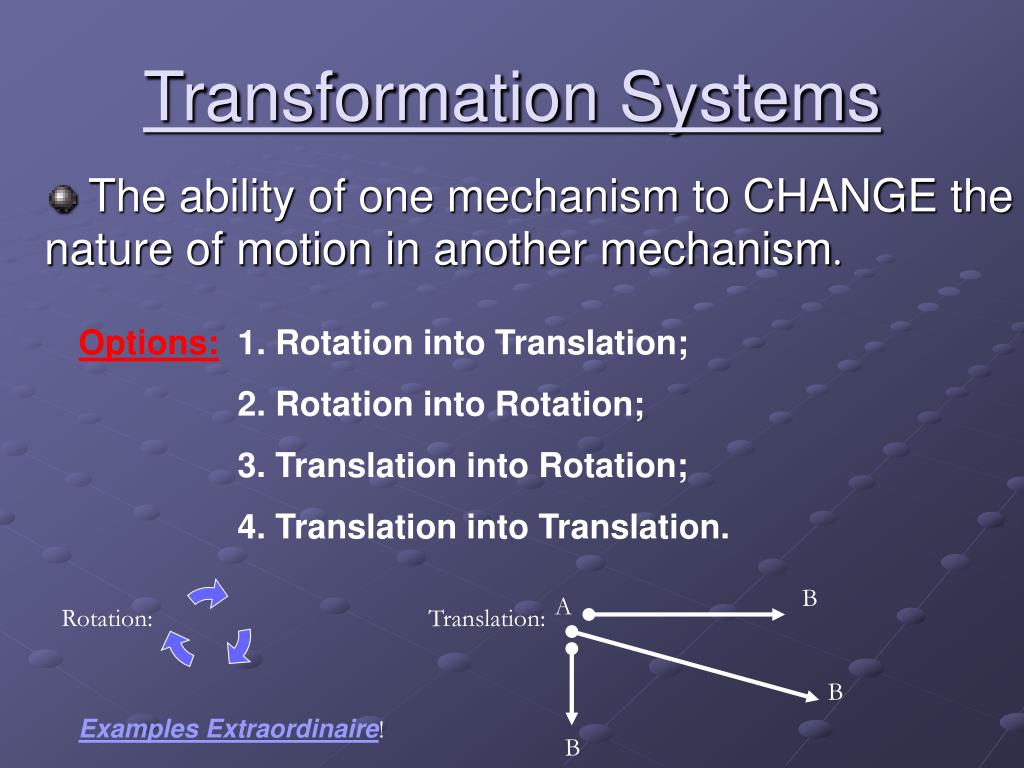 Transformation Systems

The ability of one mechanism to CHANGE the nature of motion in another mechanism.

Options: 1. Rotation into Translation;

2. Rotation into Rotation;

3. Translation into Rotation;

4. Translation into Translation.

Rotation:

Translation: A B

B

B

Examples Extraordinaire!